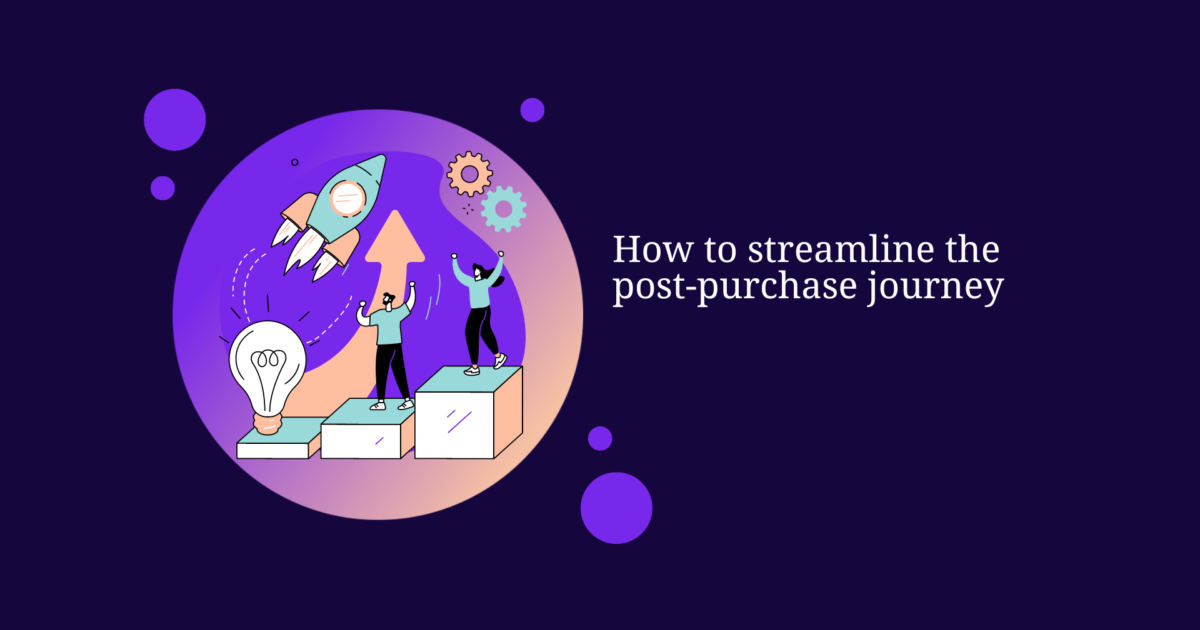 How to streamline the post-purchase journey